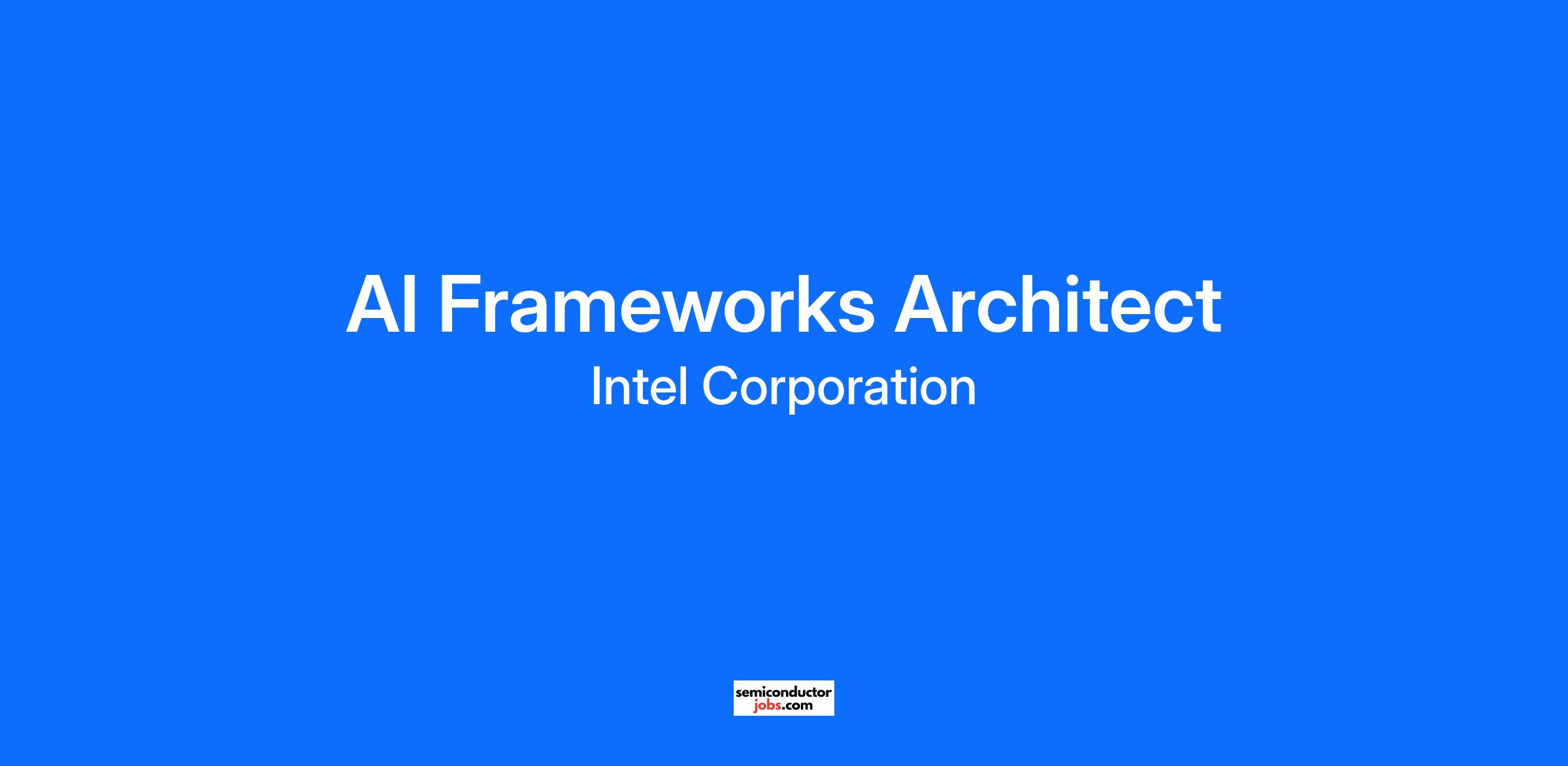 AI Frameworks Architect
Intel Corporation

semiconductor
jobs.com